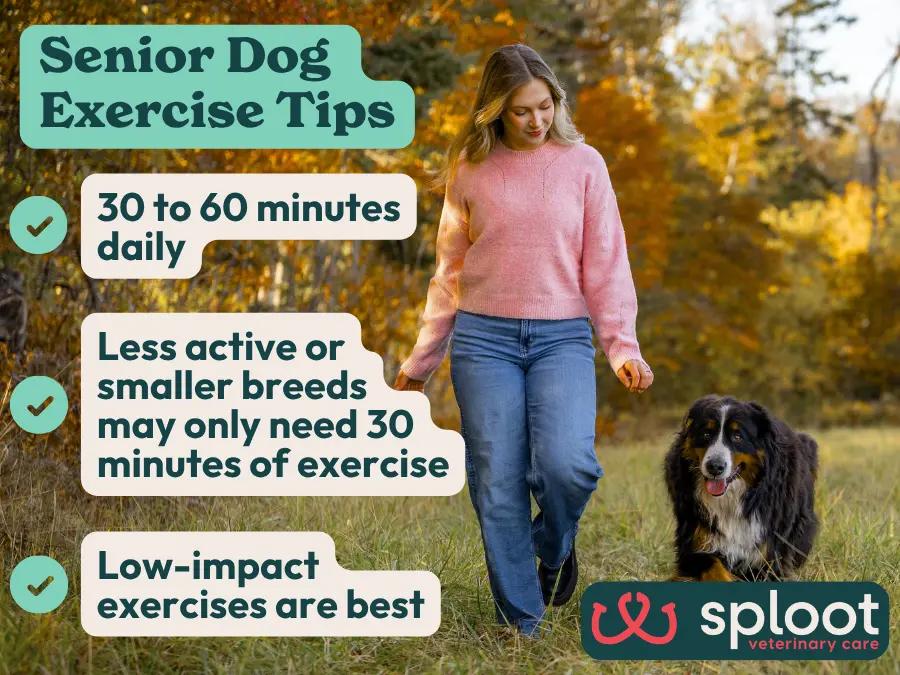 Senior Dog Exercise Tips

30 to 60 minutes daily

Less active or smaller breeds may only need 30 minutes of exercise

Low-impact exercises are best

sploot
veterinary care